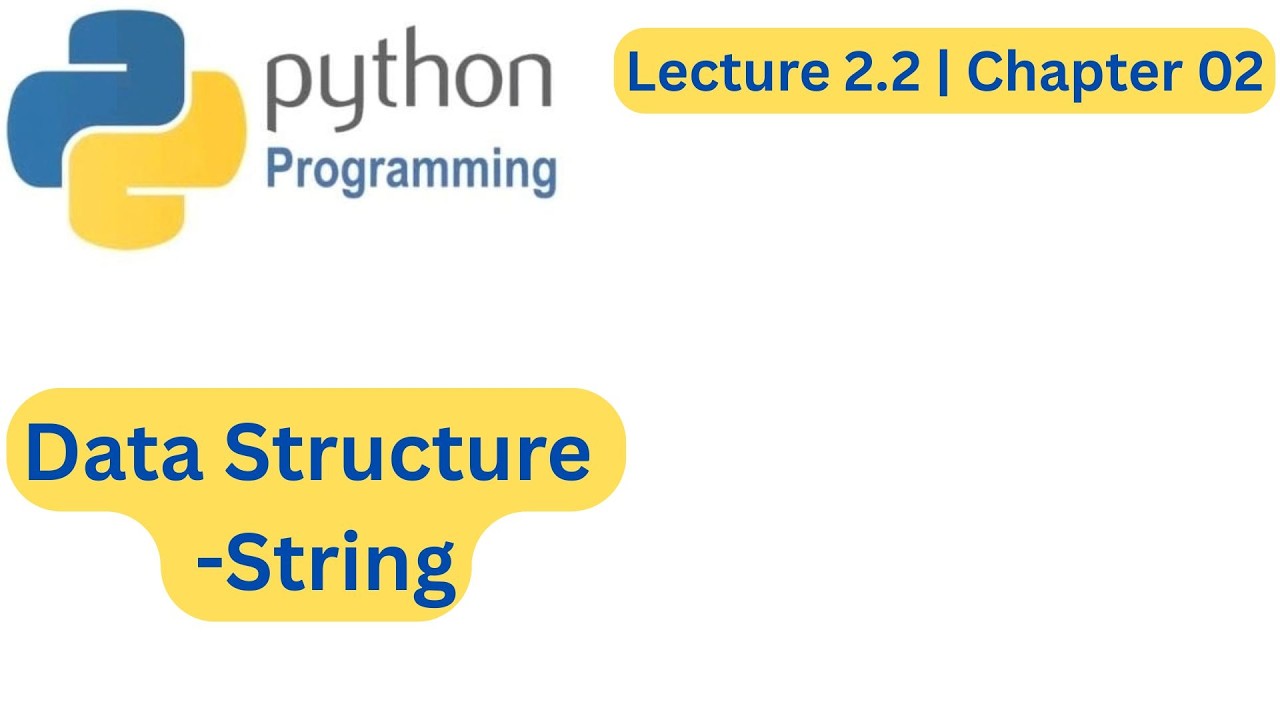 python
Programming

Lecture 2.2 | Chapter 02

Data Structure
-String